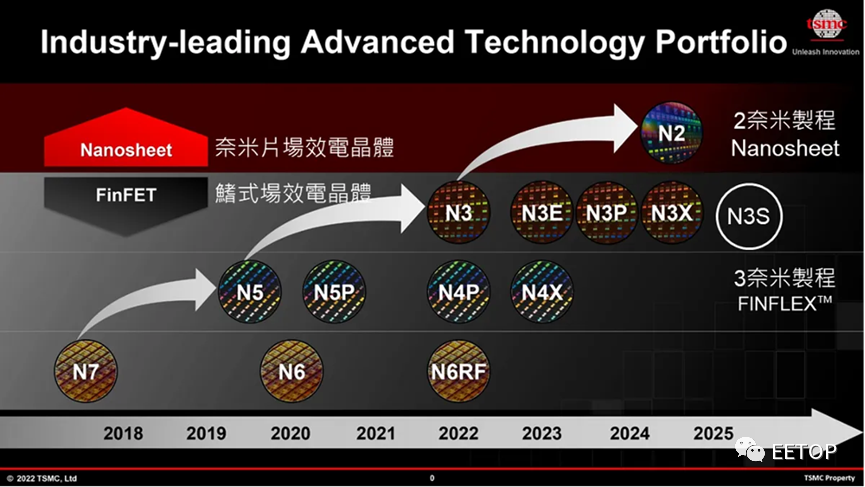 Industry-leading Advanced Technology Portfolio

tsmc
Unleash Innovation

Nanosheet 奈米片場效電晶體

FinFET 鰭式場效電晶體

N2

2奈米製程
Nanosheet

N3 N3E N3P N3X N3S

N5 N5P N4P N4X

3奈米製程
FINFLEX™

N7 N6 N6RF

2018 2019 2020 2021 2022 2023 2024 2025

EETOP

© 2022 TSMC, Ltd

0

TSMC Property